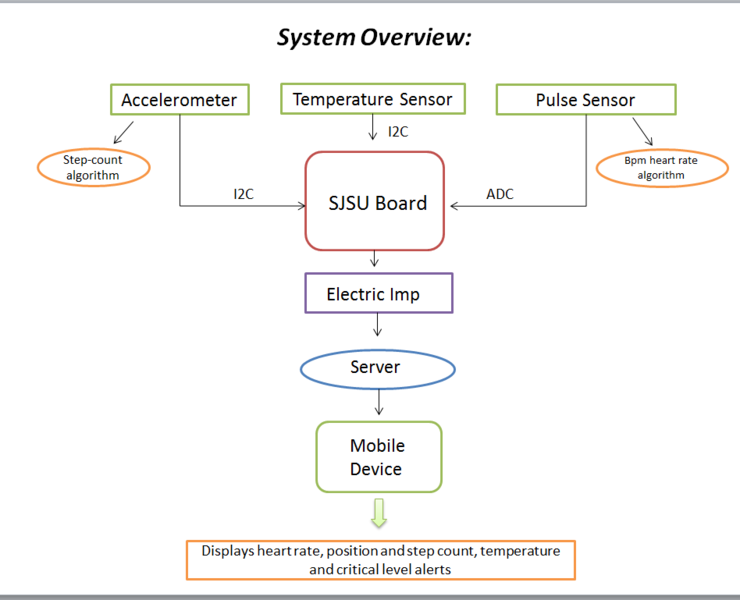 System Overview:

Accelerometer

Temperature Sensor

Pulse Sensor

Step-count algorithm

I2C

Bpm heart rate algorithm

I2C

SJSU Board

ADC

Electric Imp

Server

Mobile Device

Displays heart rate, position and step count, temperature and critical level alerts